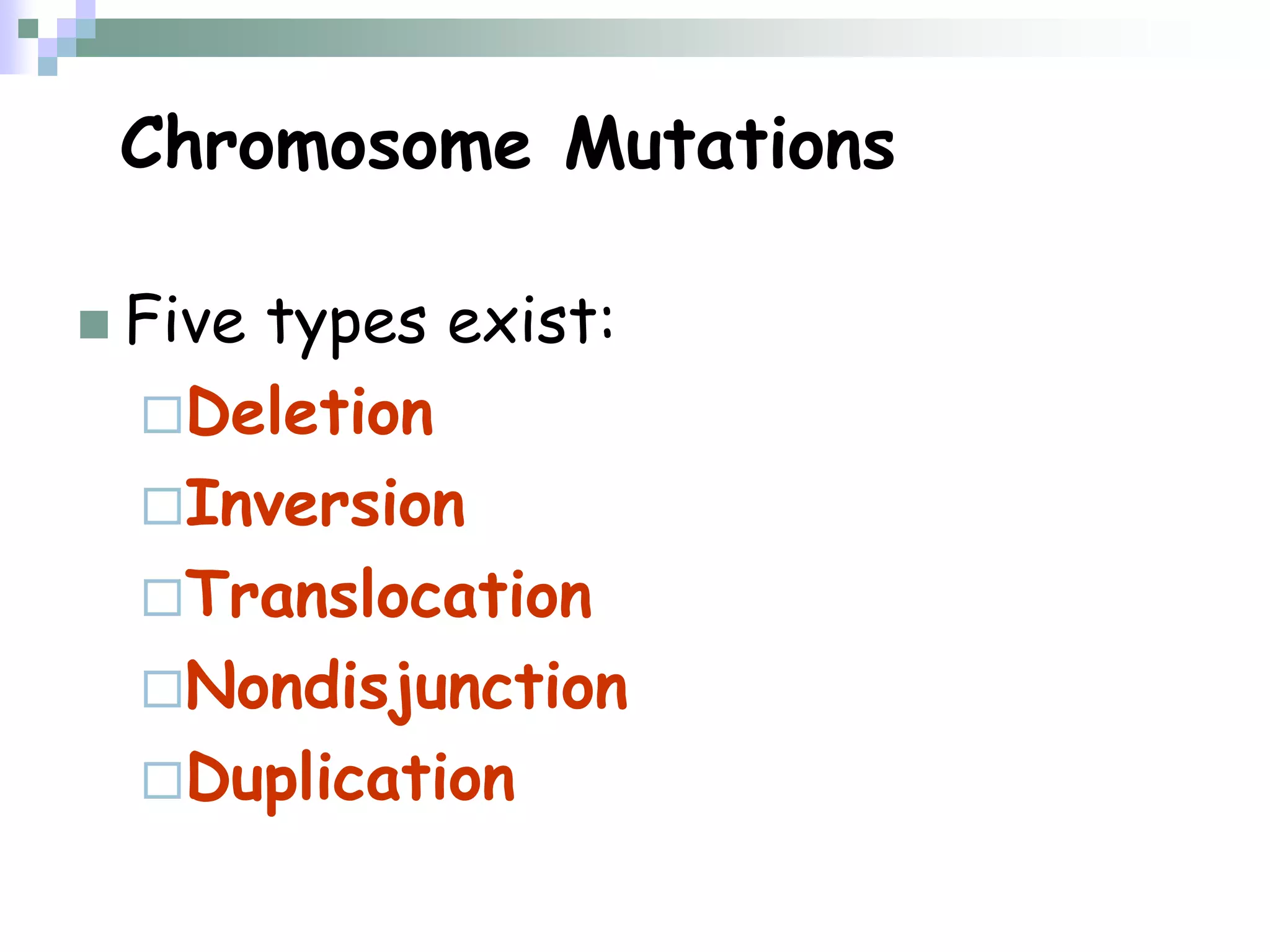 Chromosome Mutations

Five types exist:

Deletion

Inversion

Translocation

Nondisjunction

Duplication